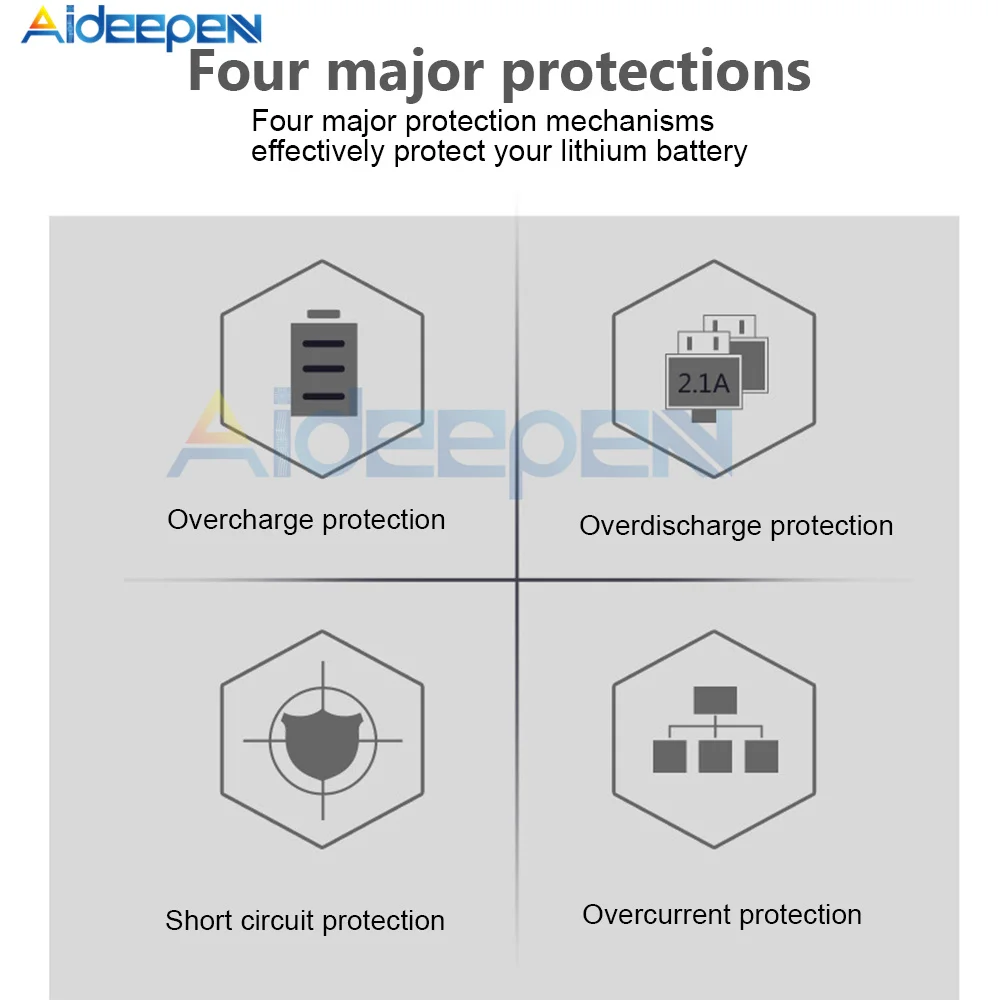 Aideepen

Four major protections

Four major protection mechanisms effectively protect your lithium battery

2.1A

Aideepen

Overcharge protection

Overdischarge protection

Short circuit protection

Overcurrent protection